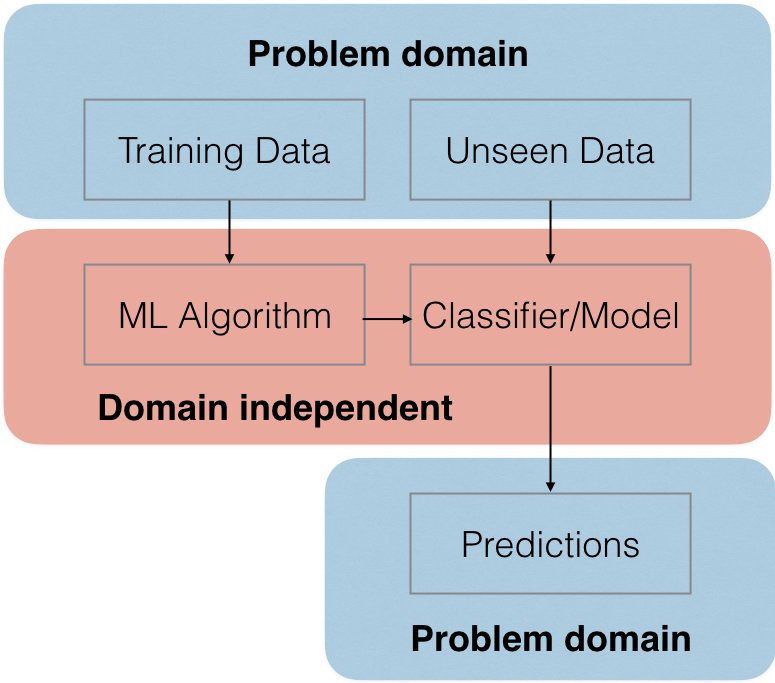 Problem domain

Training Data

Unseen Data

ML Algorithm

Classifier/Model

Domain independent

Predictions

Problem domain